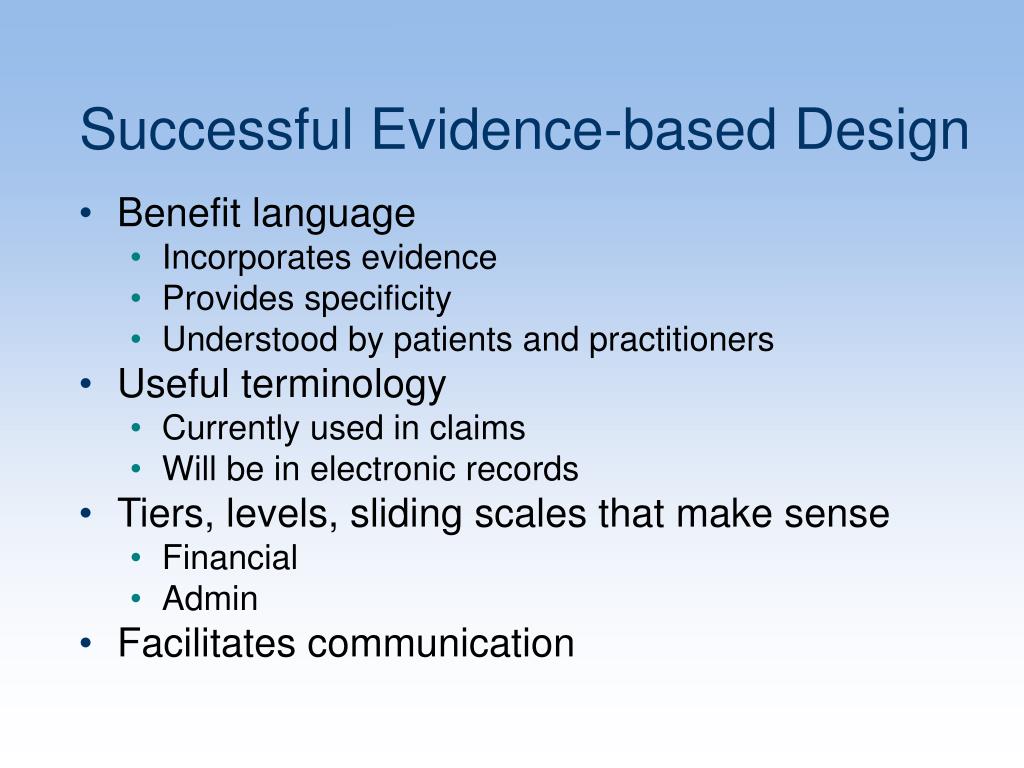 Successful Evidence-based Design

• Benefit language
  • Incorporates evidence
  • Provides specificity
  • Understood by patients and practitioners
• Useful terminology
  • Currently used in claims
  • Will be in electronic records
• Tiers, levels, sliding scales that make sense
  • Financial
  • Admin
• Facilitates communication